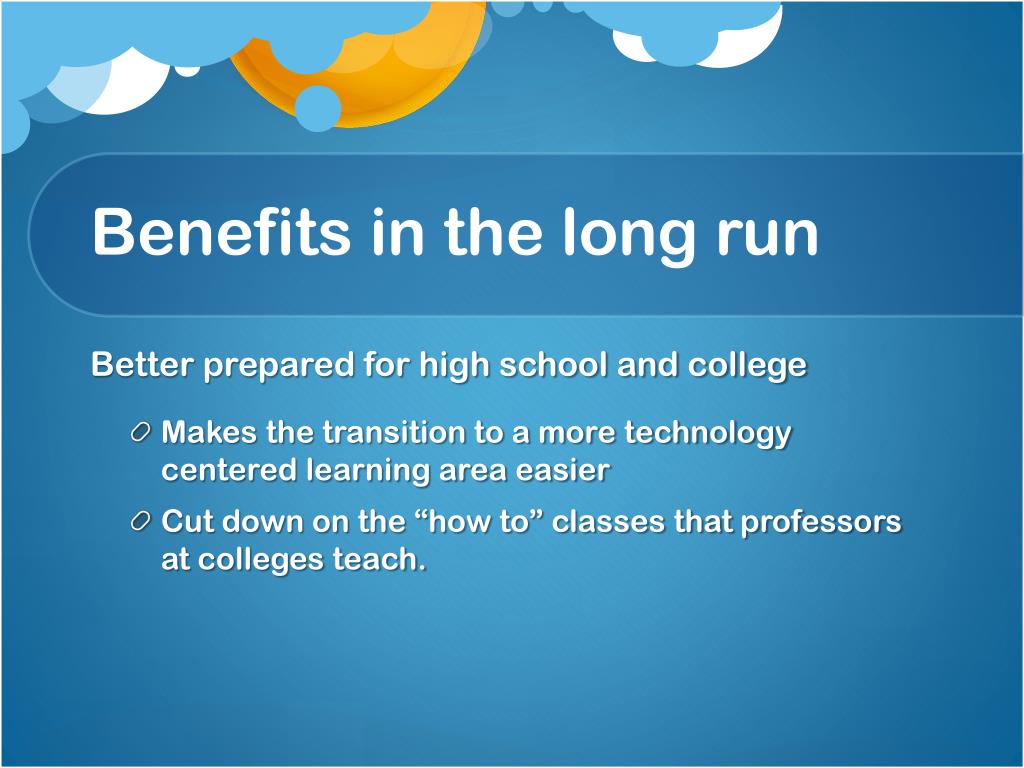 Benefits in the long run

Better prepared for high school and college

Makes the transition to a more technology centered learning area easier

Cut down on the “how to” classes that professors at colleges teach.